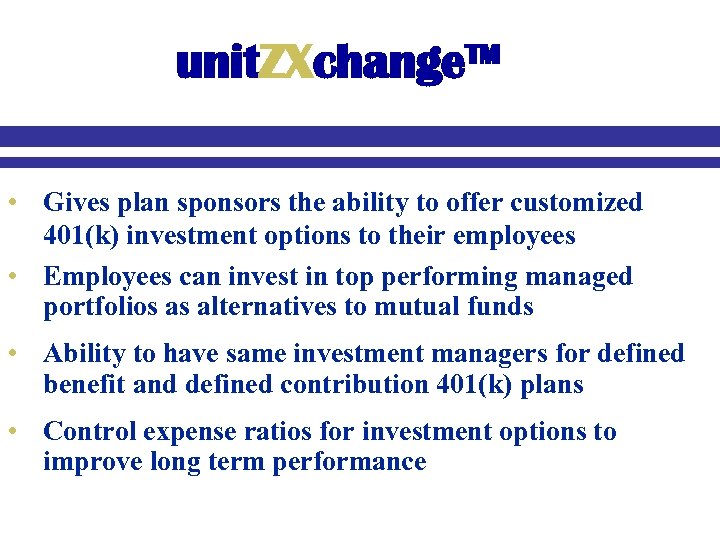 unitZXchange™

• Gives plan sponsors the ability to offer customized 401(k) investment options to their employees

• Employees can invest in top performing managed portfolios as alternatives to mutual funds

• Ability to have same investment managers for defined benefit and defined contribution 401(k) plans

• Control expense ratios for investment options to improve long term performance